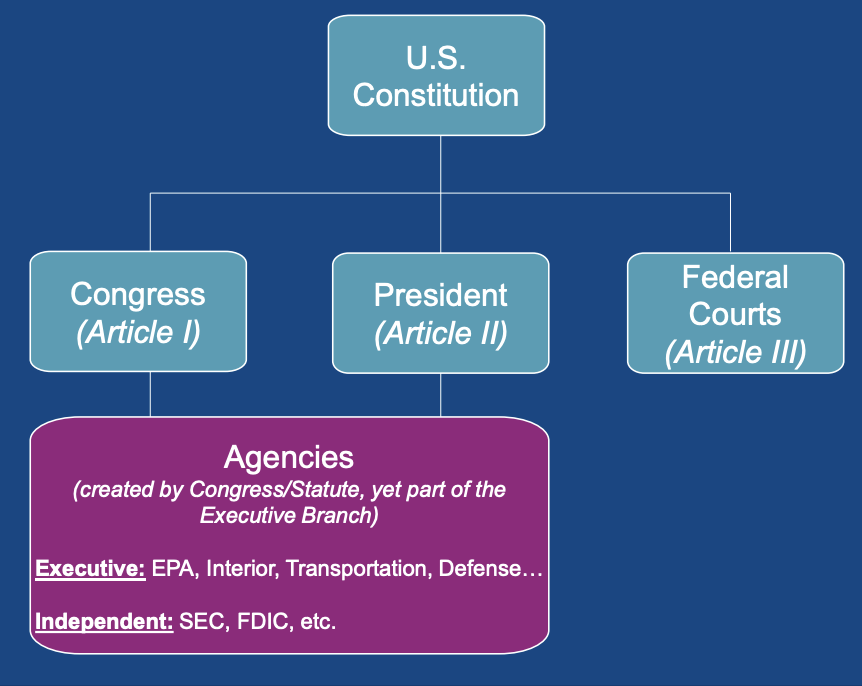 U.S. Constitution

Congress
(Article I)

President
(Article II)

Federal Courts
(Article III)

Agencies
(created by Congress/Statute, yet part of the Executive Branch)

Executive: EPA, Interior, Transportation, Defense…

Independent: SEC, FDIC, etc.